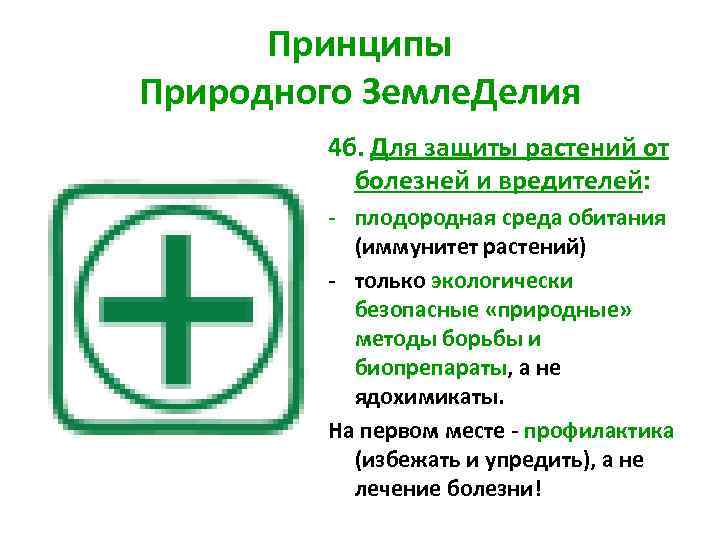 Принципы
Природного ЗемлеДелия

4б. Для защиты растений от болезней и вредителей:

- плодородная среда обитания (иммунитет растений)
- только экологически безопасные «природные» методы борьбы и биопрепараты, а не ядохимикаты.

На первом месте - профилактика (избежать и упредить), а не лечение болезни!